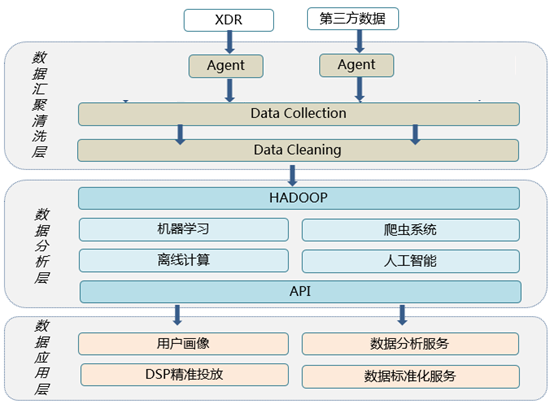 XDR

第三方数据

数据汇聚清洗层

Agent

Agent

Data Collection

Data Cleaning

数据分析层

HADOOP

机器学习

爬虫系统

离线计算

人工智能

API

数据应用层

用户画像

数据分析服务

DSP精准投放

数据标准化服务